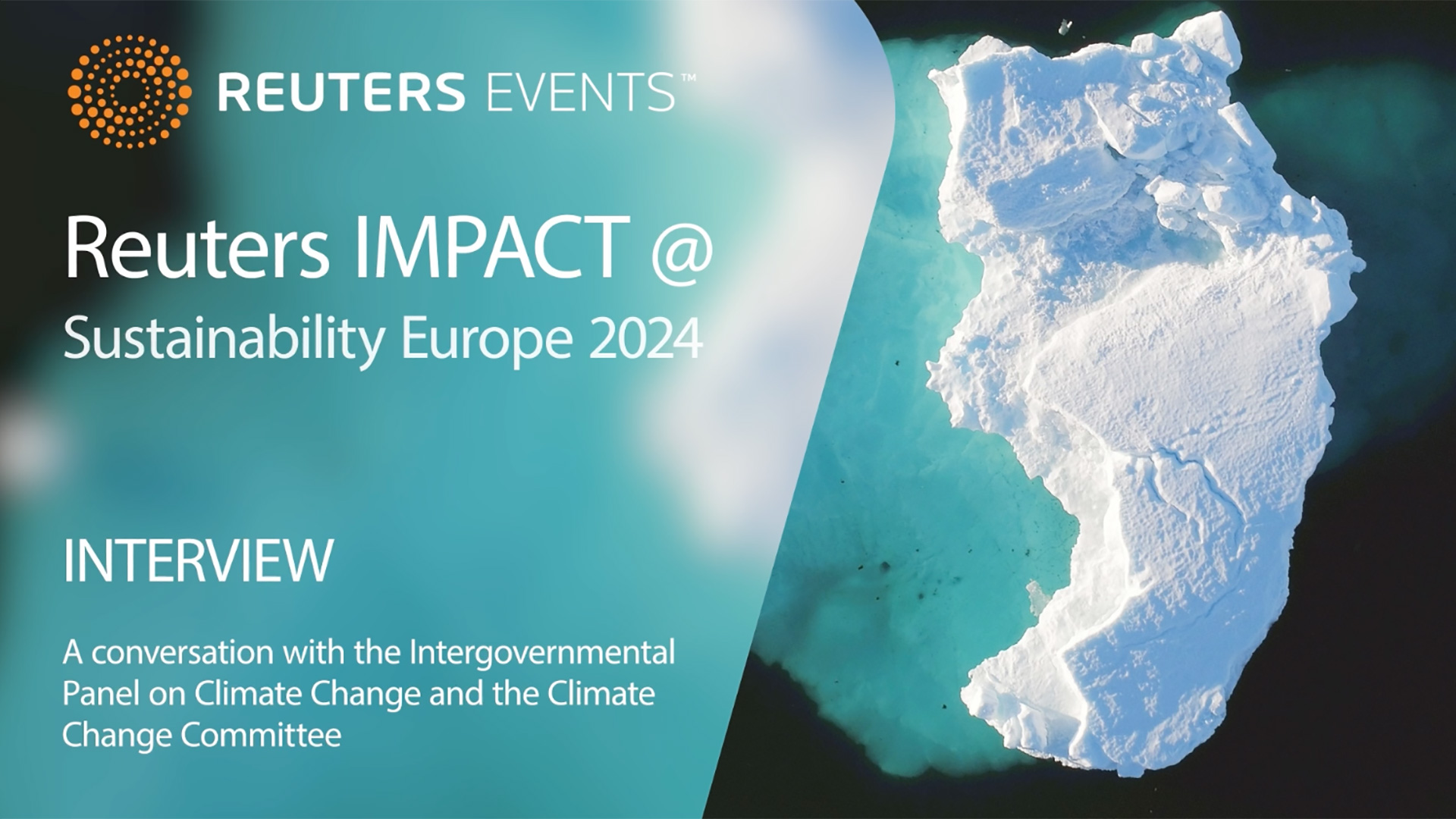 REUTERS EVENTS™

Reuters IMPACT @
Sustainability Europe 2024

INTERVIEW

A conversation with the Intergovernmental Panel on Climate Change and the Climate Change Committee